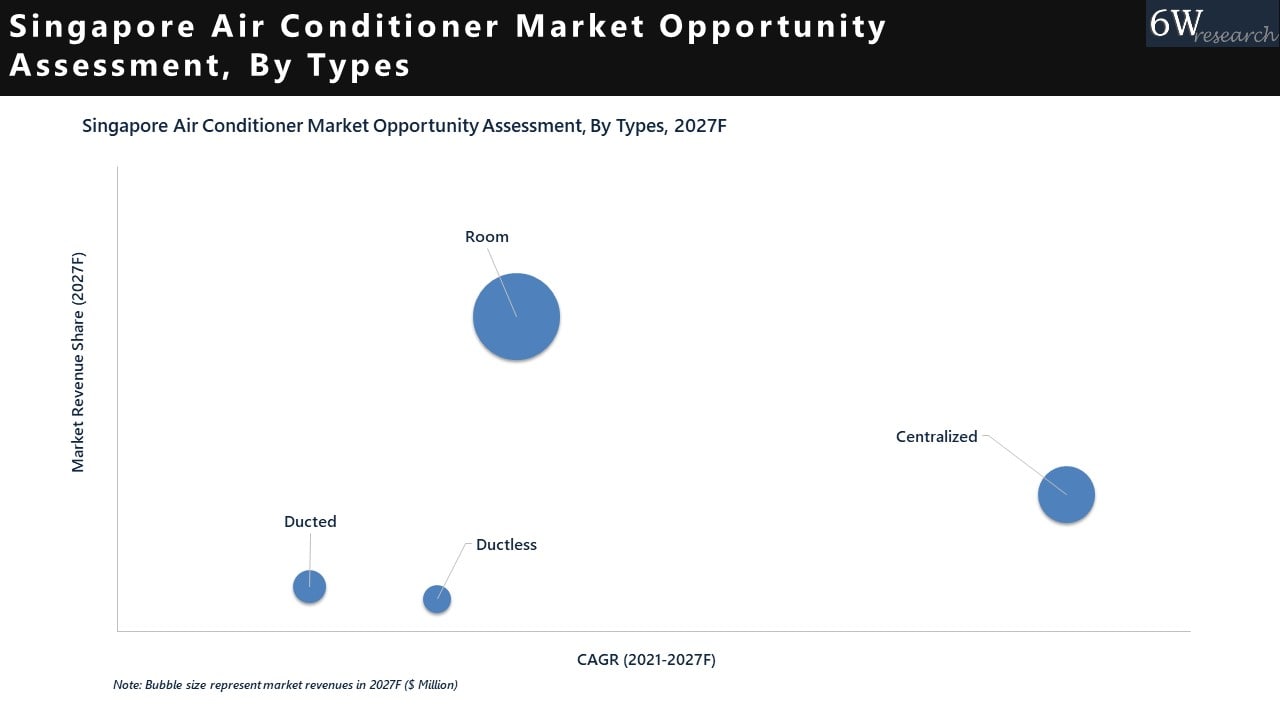 Singapore Air Conditioner Market Opportunity Assessment, By Types

6W research

Singapore Air Conditioner Market Opportunity Assessment, By Types, 2027F

Market Revenue Share (2027F)

Room

Centralized

Ducted

Ductless

CAGR (2021-2027F)

Note: Bubble size represent market revenues in 2027F ($ Million)